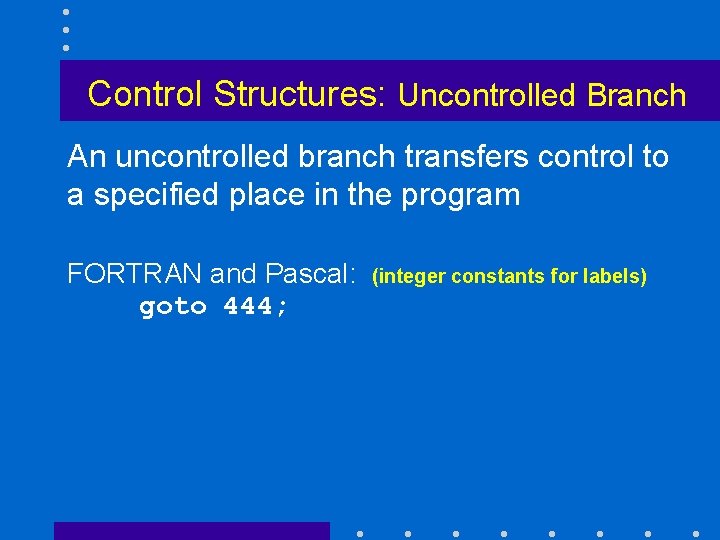 Control Structures: Uncontrolled Branch

An uncontrolled branch transfers control to a specified place in the program

FORTRAN and Pascal: (integer constants for labels)
goto 444;